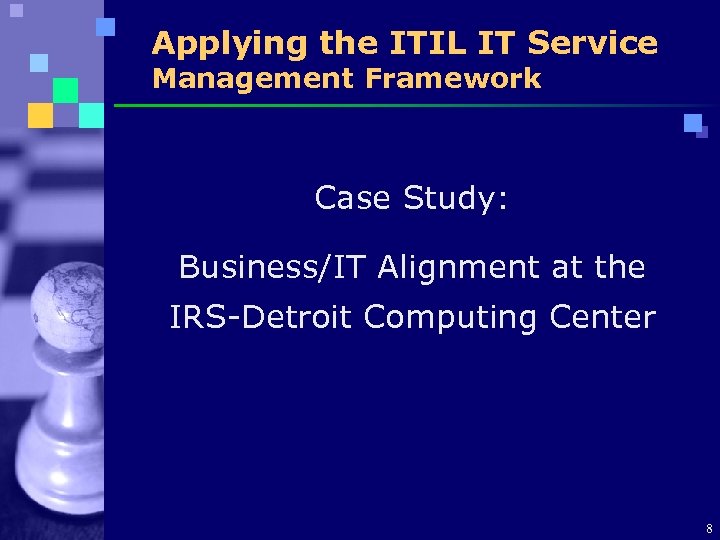 Applying the ITIL IT Service Management Framework

Case Study:

Business/IT Alignment at the IRS-Detroit Computing Center

8